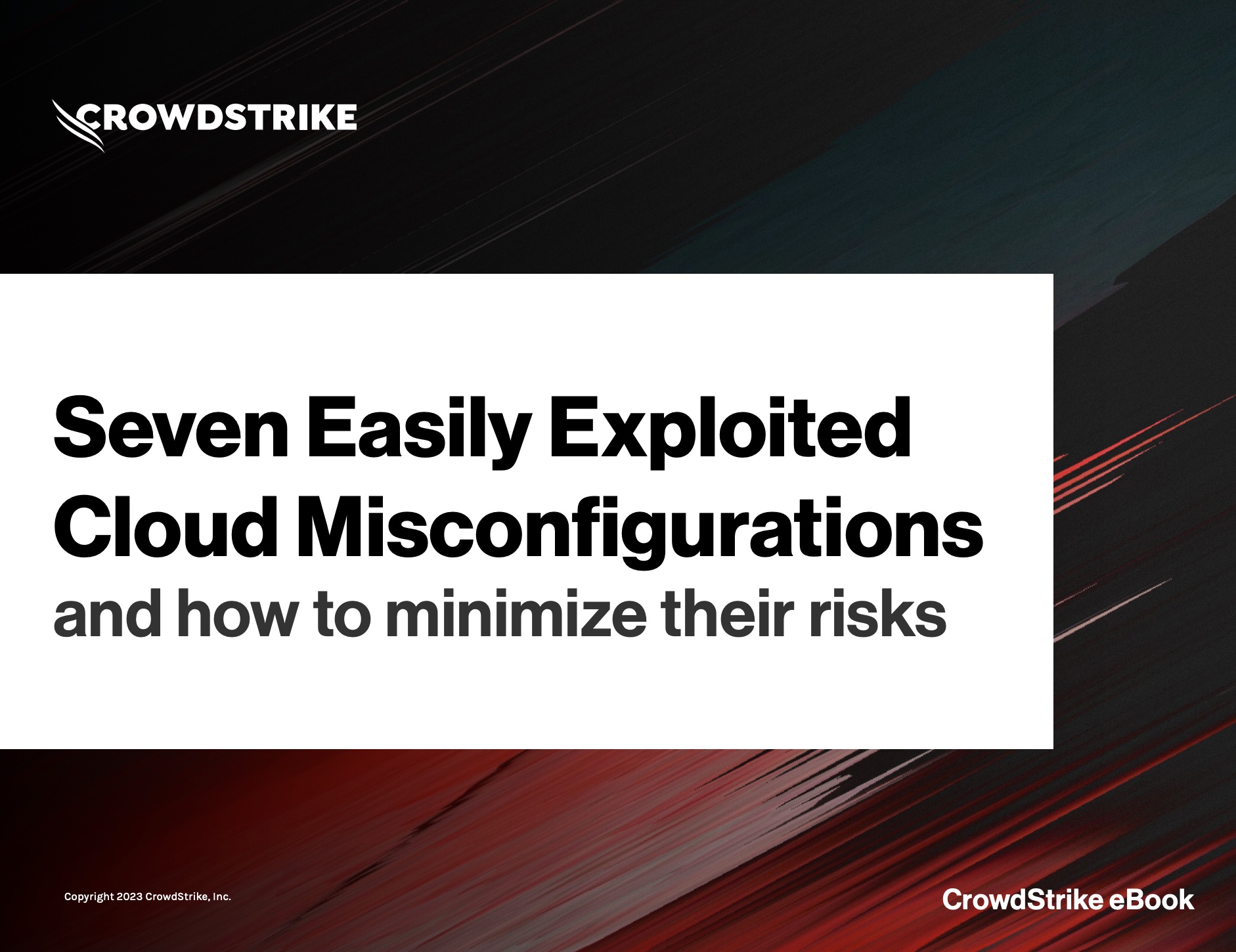 CROWDSTRIKE

Seven Easily Exploited Cloud Misconfigurations
and how to minimize their risks

Copyright 2023 CrowdStrike, Inc.

CrowdStrike eBook